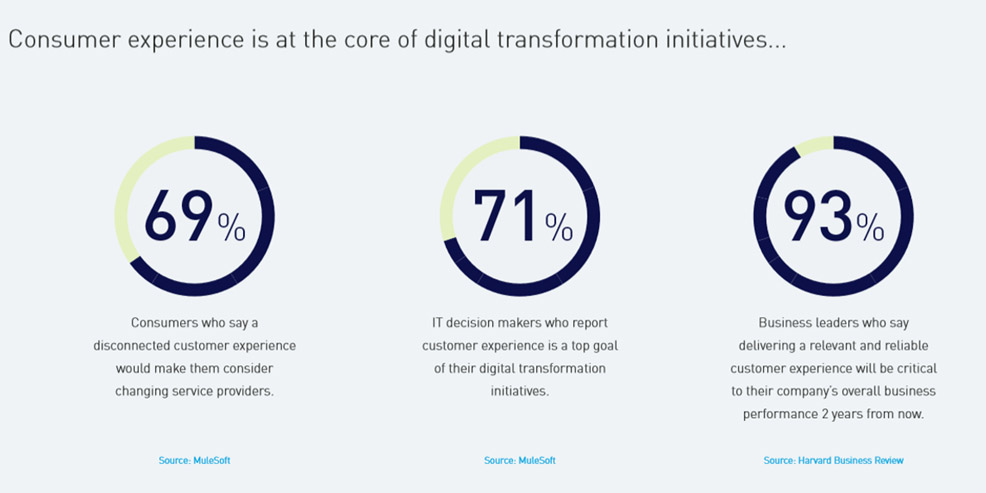 Consumer experience is at the core of digital transformation initiatives...

69%

Consumers who say a disconnected customer experience would make them consider changing service providers.

Source: MuleSoft

71%

IT decision makers who report customer experience is a top goal of their digital transformation initiatives.

Source: MuleSoft

93%

Business leaders who say delivering a relevant and reliable customer experience will be critical to their company's overall business performance 2 years from now.

Source: Harvard Business Review